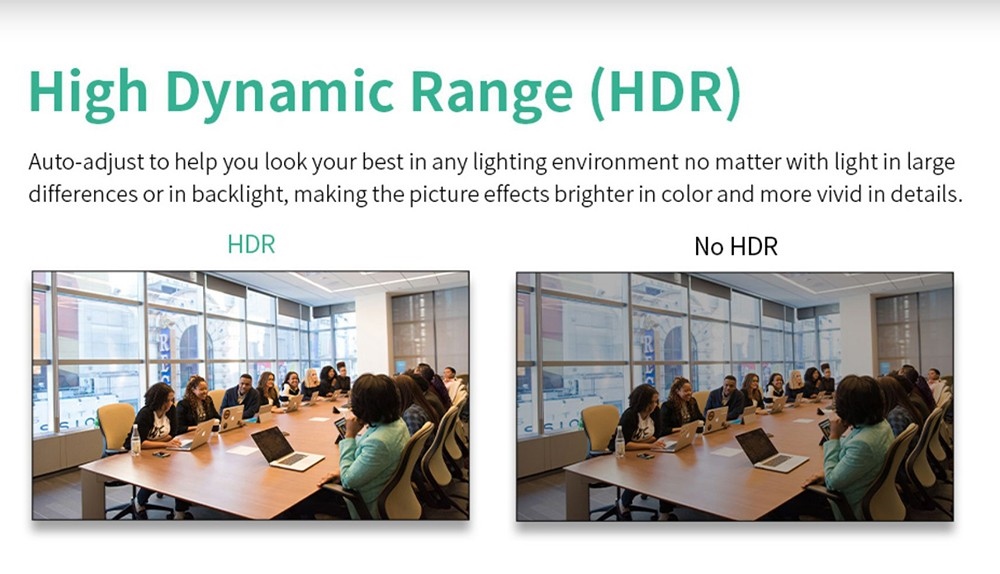 High Dynamic Range (HDR)

Auto-adjust to help you look your best in any lighting environment no matter with light in large differences or in backlight, making the picture effects brighter in color and more vivid in details.

HDR

No HDR